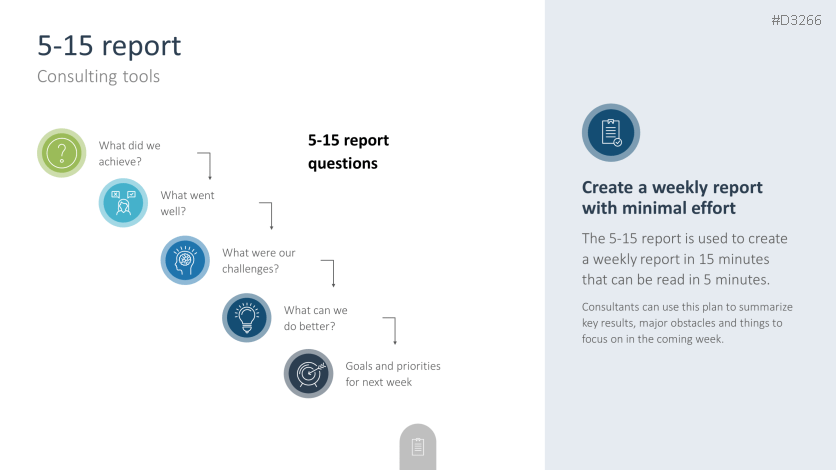 #D3266

5-15 report
Consulting tools

What did we achieve?

What went well?

What were our challenges?

What can we do better?

Goals and priorities for next week

5-15 report questions

Create a weekly report with minimal effort

The 5-15 report is used to create a weekly report in 15 minutes that can be read in 5 minutes.

Consultants can use this plan to summarize key results, major obstacles and things to focus on in the coming week.